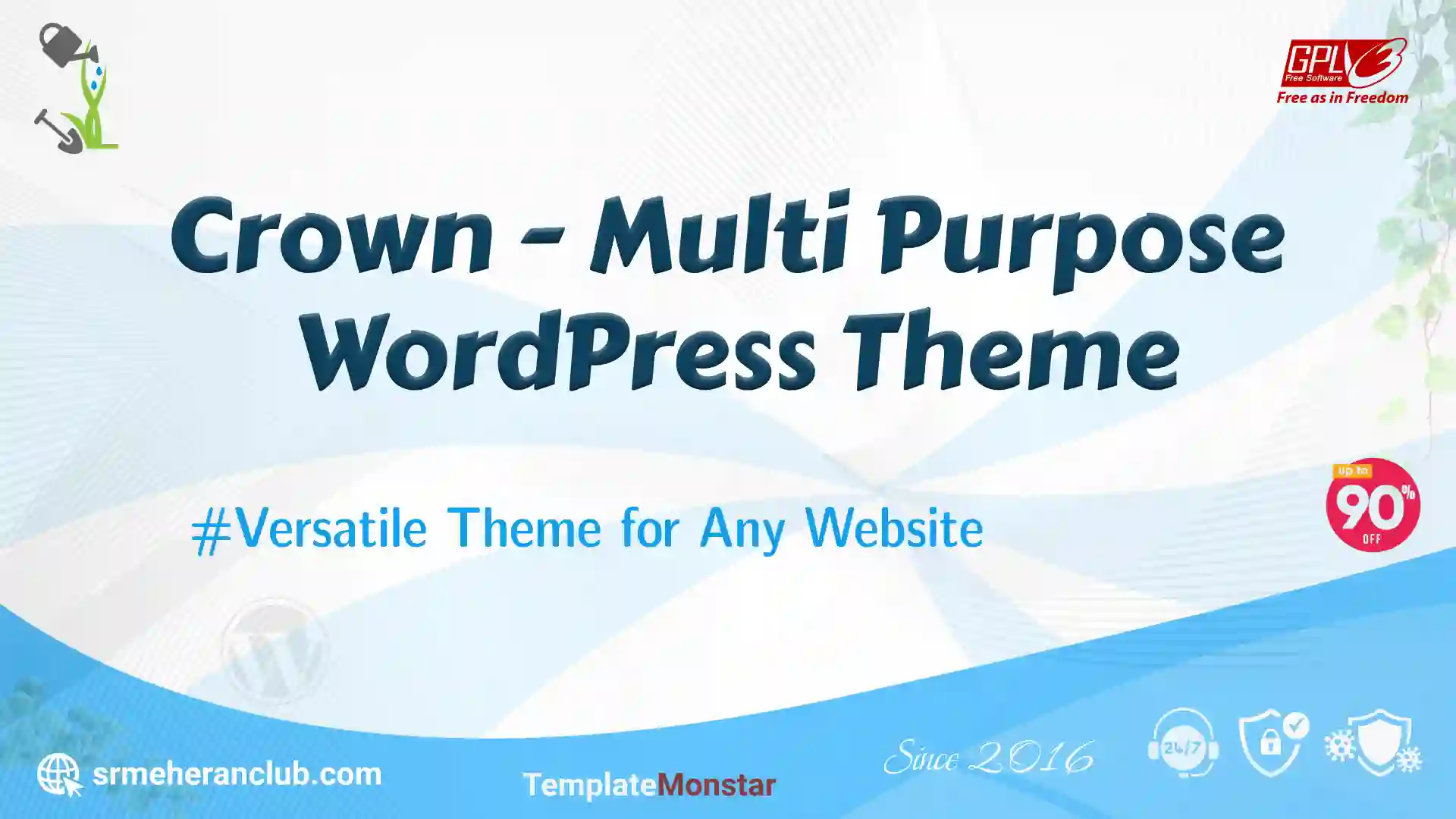 GPLv3
Free Software
Free as in Freedom

Crown - Multi Purpose WordPress Theme

#Versatile Theme for Any Website

up to
90%
OFF

srmeheranclub.com

TemplateMonstar

Since 2016

24/7